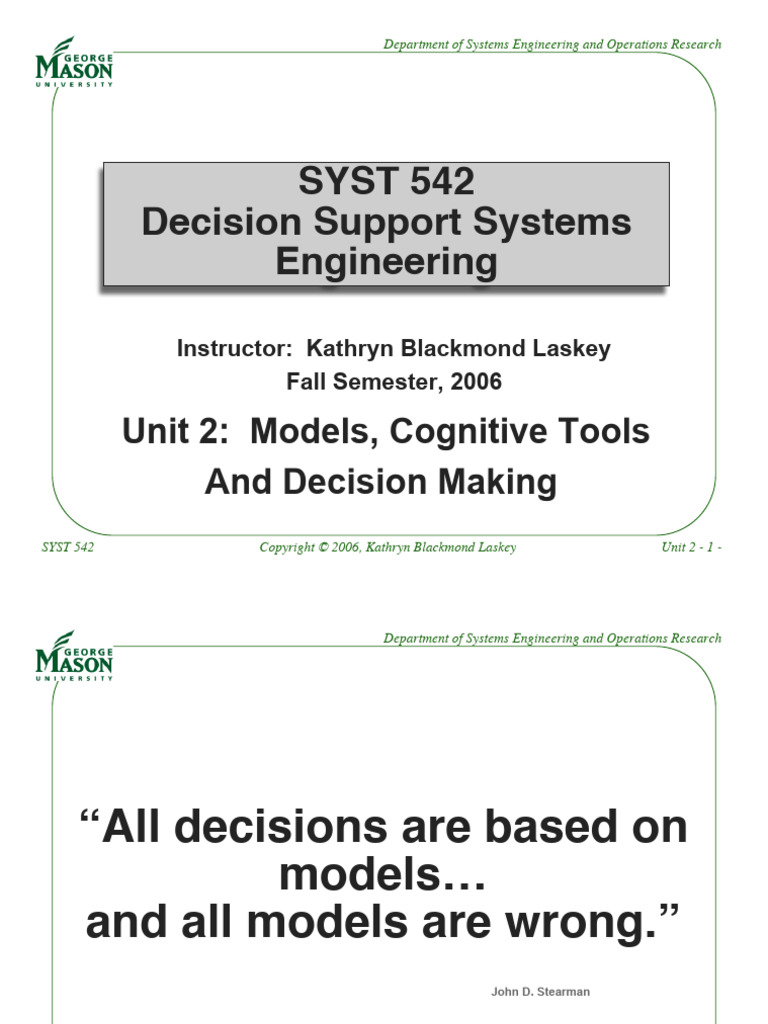 GEORGE MASON UNIVERSITY

Department of Systems Engineering and Operations Research

SYST 542
Decision Support Systems Engineering

Instructor: Kathryn Blackmond Laskey
Fall Semester, 2006

Unit 2: Models, Cognitive Tools And Decision Making

SYST 542 Copyright © 2006, Kathryn Blackmond Laskey Unit 2 - 1 -

GEORGE MASON UNIVERSITY

Department of Systems Engineering and Operations Research

“All decisions are based on models…
and all models are wrong.”

John D. Stearman